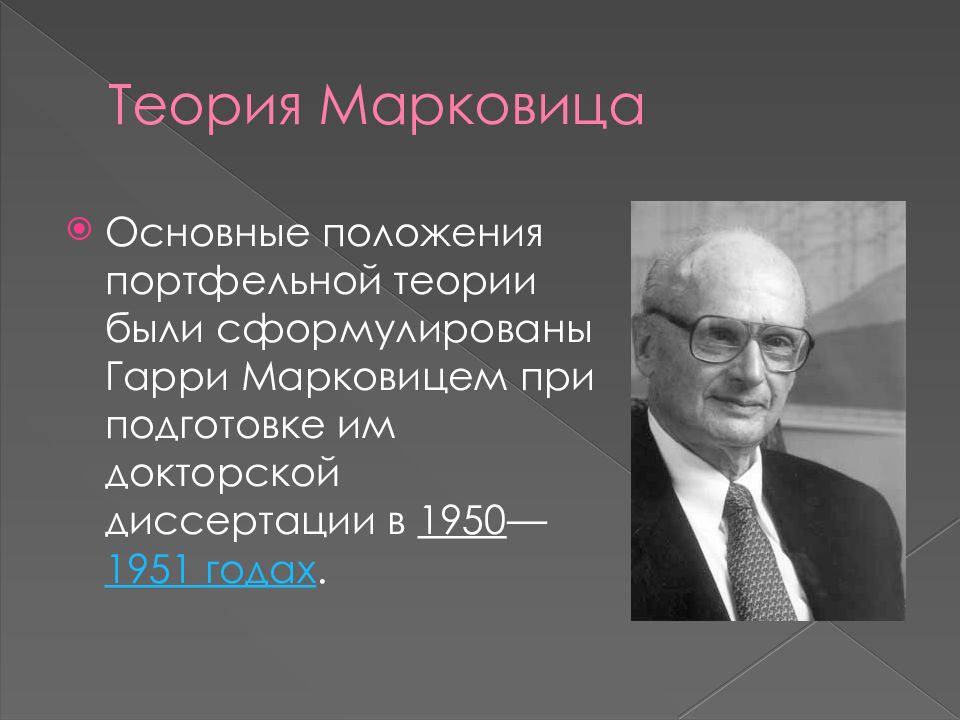 Теория Марковица

Основные положения портфельной теории были сформулированы Гарри Марковицем при подготовке им докторской диссертации в 1950—1951 годах.